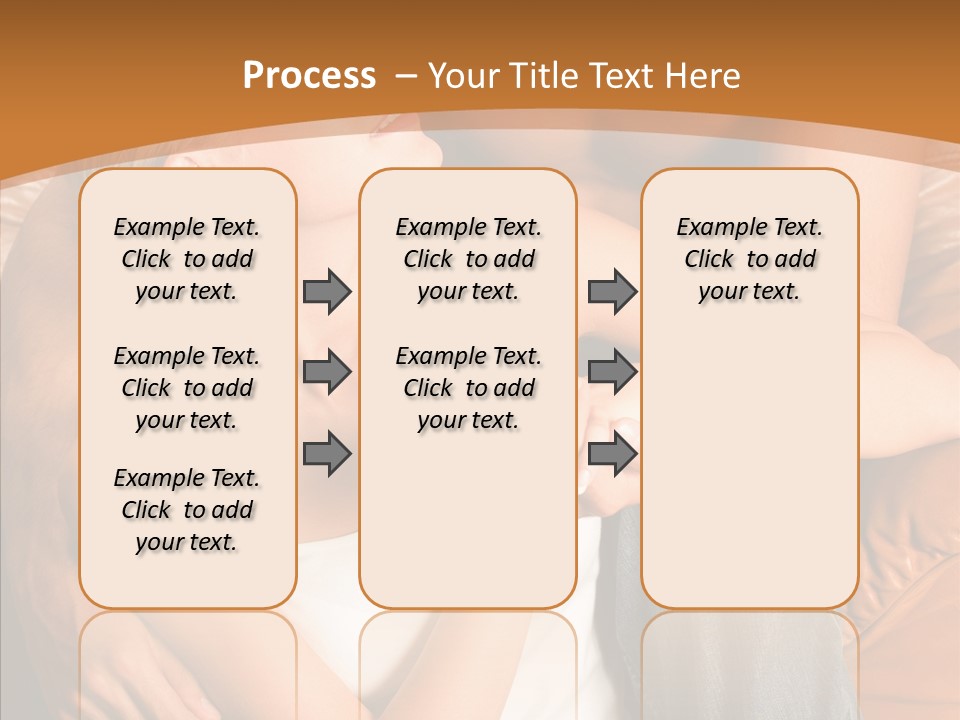 Process – Your Title Text Here

Example Text. Click to add your text.

Example Text. Click to add your text.

Example Text. Click to add your text.

Example Text. Click to add your text.

Example Text. Click to add your text.

Example Text. Click to add your text.